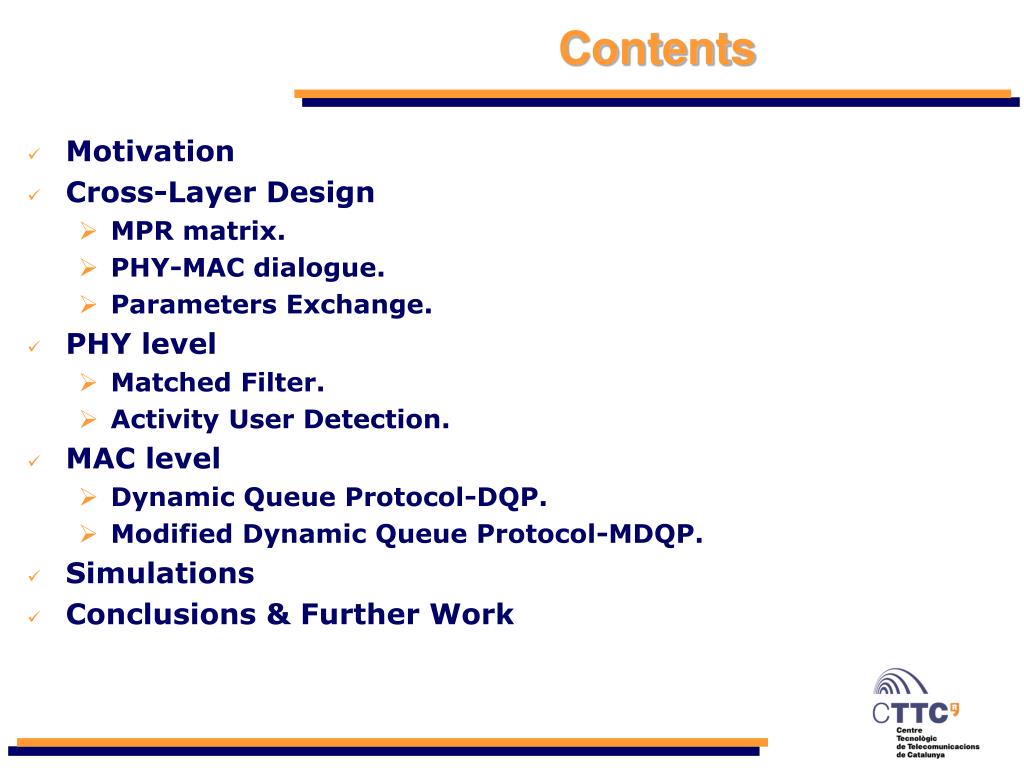 Contents

✓ Motivation
✓ Cross-Layer Design
➢ MPR matrix.
➢ PHY-MAC dialogue.
➢ Parameters Exchange.
✓ PHY level
➢ Matched Filter.
➢ Activity User Detection.
✓ MAC level
➢ Dynamic Queue Protocol-DQP.
➢ Modified Dynamic Queue Protocol-MDQP.
✓ Simulations
✓ Conclusions & Further Work

CTTC
Centre Tecnològic de Telecomunicacions de Catalunya